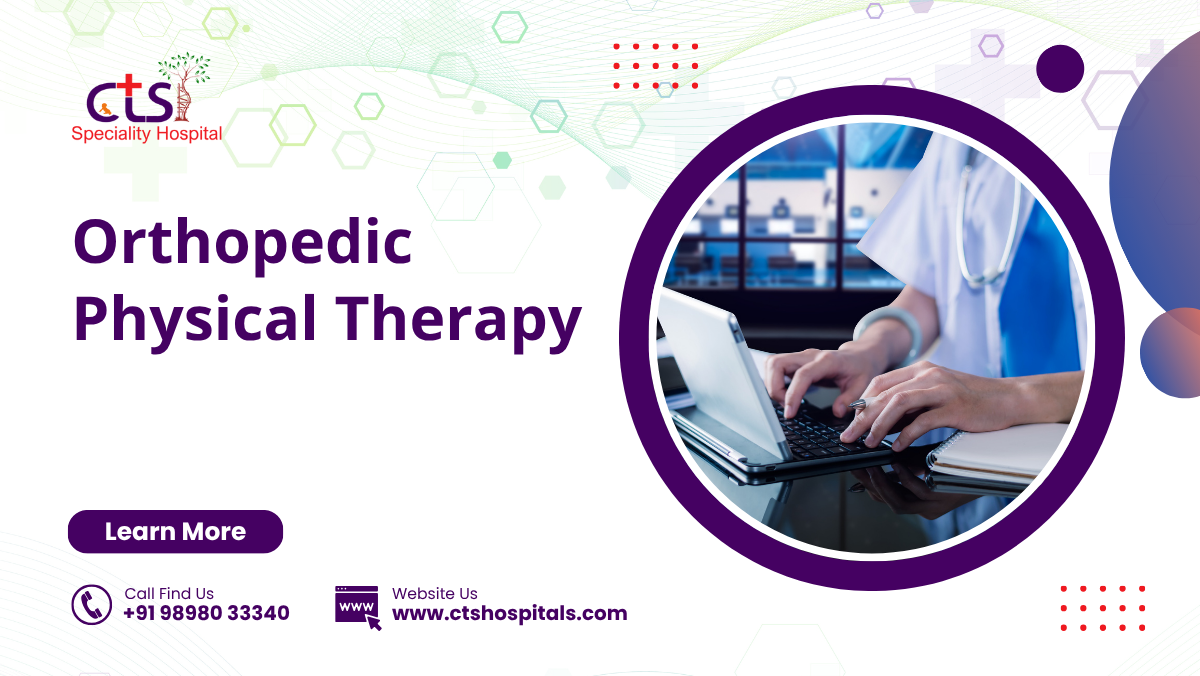 cts
Speciality Hospital

Orthopedic Physical Therapy

Learn More

Call Find Us
+91 98980 33340

www

Website Us
www.ctshospitals.com